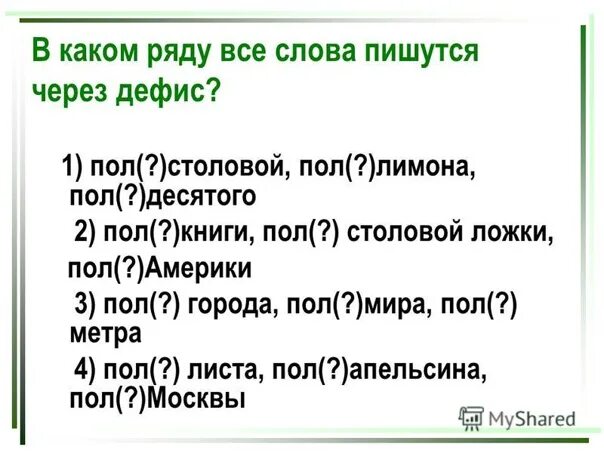 В каком ряду все слова пишутся через дефис?

1) пол(?)столовой, пол(?)лимона, пол(?)десятого

2) пол(?)книги, пол(?) столовой ложки, пол(?)Америки

3) пол(?) города, пол(?)мира, пол(?) метра

4) пол(?) листа, пол(?)апельсина, пол(?)Москвы

MyShared